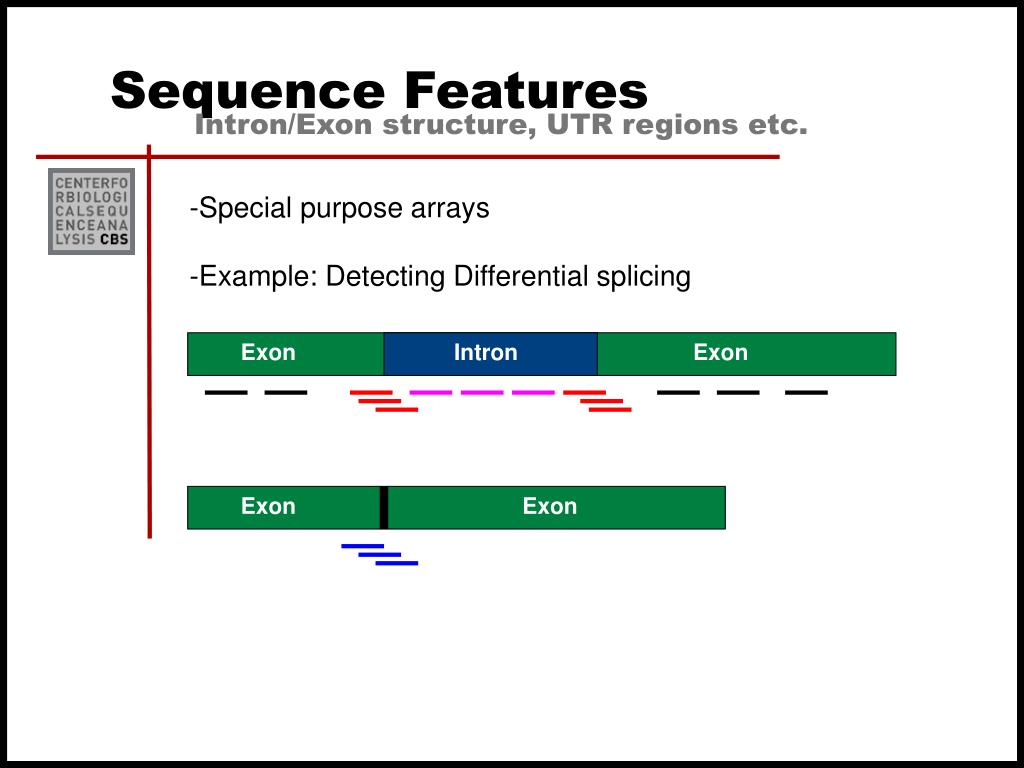 Sequence Features
Intron/Exon structure, UTR regions etc.

CENTERFO
RBIOLOGI
CALSEQU
ENCEANA
LYSIS CBS

-Special purpose arrays

-Example: Detecting Differential splicing

Exon
Intron
Exon

Exon
Exon